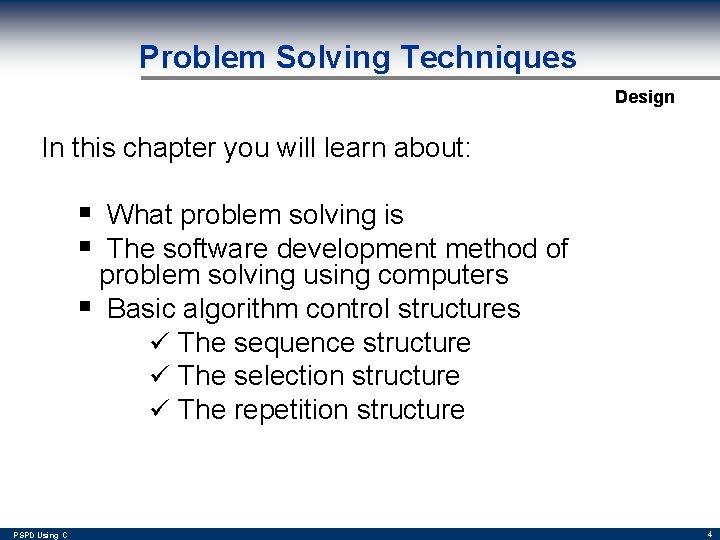 Problem Solving Techniques

Design

In this chapter you will learn about:

▪ What problem solving is
▪ The software development method of problem solving using computers
▪ Basic algorithm control structures
✓ The sequence structure
✓ The selection structure
✓ The repetition structure

PSPD Using C

4